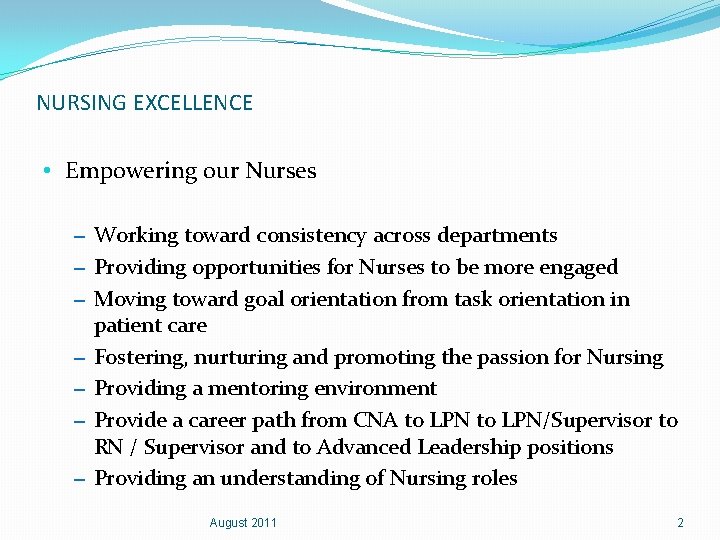 NURSING EXCELLENCE

• Empowering our Nurses

– Working toward consistency across departments
– Providing opportunities for Nurses to be more engaged
– Moving toward goal orientation from task orientation in patient care
– Fostering, nurturing and promoting the passion for Nursing
– Providing a mentoring environment
– Provide a career path from CNA to LPN to LPN/Supervisor to RN / Supervisor and to Advanced Leadership positions
– Providing an understanding of Nursing roles

August 2011

2